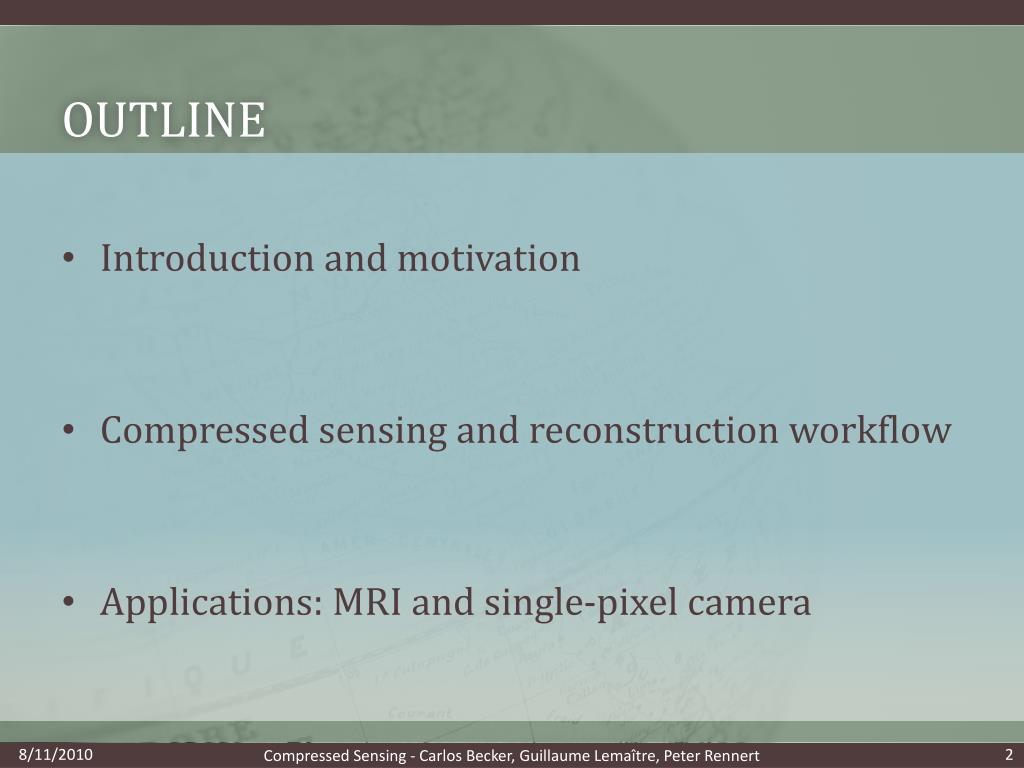 OUTLINE

• Introduction and motivation

• Compressed sensing and reconstruction workflow

• Applications: MRI and single-pixel camera

8/11/2010 Compressed Sensing - Carlos Becker, Guillaume Lemaître, Peter Rennert 2